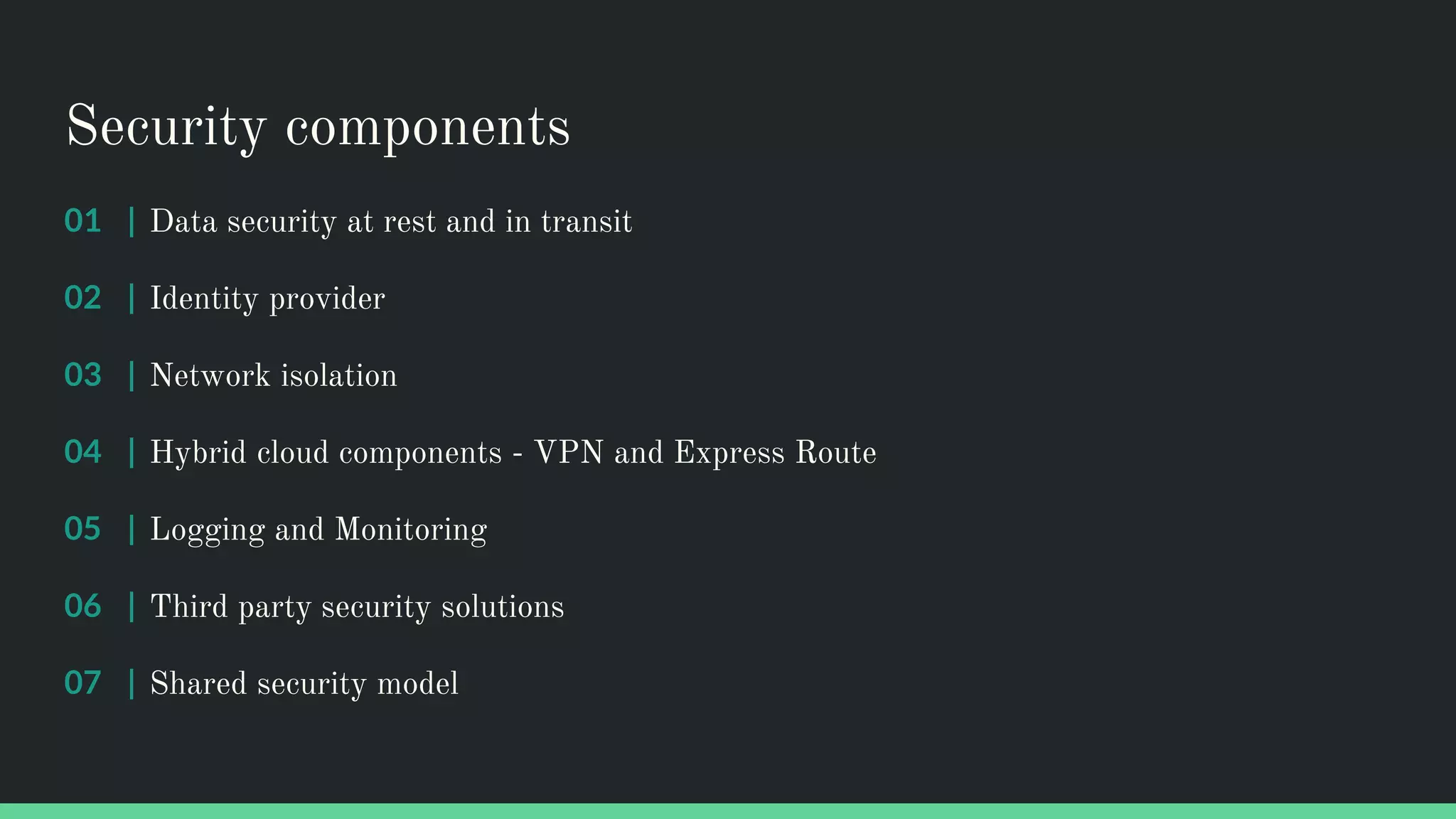 Security components

01 | Data security at rest and in transit

02 | Identity provider

03 | Network isolation

04 | Hybrid cloud components - VPN and Express Route

05 | Logging and Monitoring

06 | Third party security solutions

07 | Shared security model